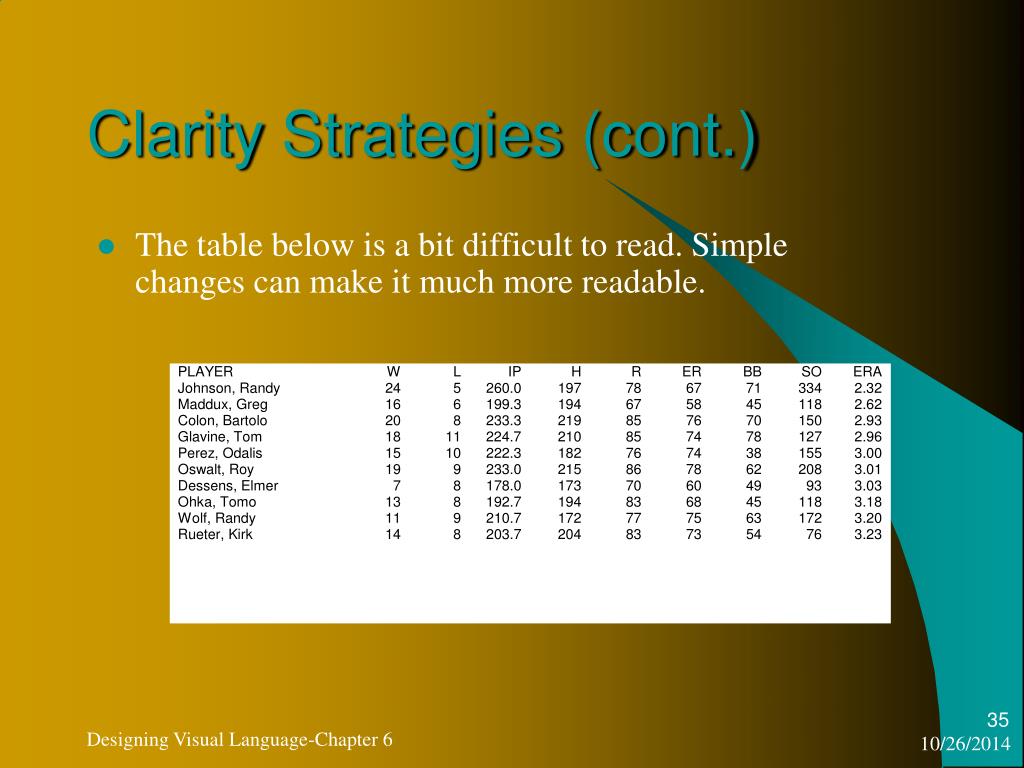 Clarity Strategies (cont.)

The table below is a bit difficult to read. Simple changes can make it much more readable.

| PLAYER | W | L | IP | H | R | ER | BB | SO | ERA |
|---|---|---|---|---|---|---|---|---|---|
| Johnson, Randy | 24 | 5 | 260.0 | 197 | 78 | 67 | 71 | 334 | 2.32 |
| Maddux, Greg | 16 | 6 | 199.3 | 194 | 67 | 58 | 45 | 118 | 2.62 |
| Colon, Bartolo | 20 | 8 | 233.3 | 219 | 85 | 76 | 70 | 150 | 2.93 |
| Glavine, Tom | 18 | 11 | 224.7 | 210 | 85 | 74 | 78 | 127 | 2.96 |
| Perez, Odalis | 15 | 10 | 222.3 | 182 | 76 | 74 | 38 | 155 | 3.00 |
| Oswalt, Roy | 19 | 9 | 233.0 | 215 | 86 | 78 | 62 | 208 | 3.01 |
| Dessens, Elmer | 7 | 8 | 178.0 | 173 | 70 | 60 | 49 | 93 | 3.03 |
| Ohka, Tomo | 13 | 8 | 192.7 | 194 | 83 | 68 | 45 | 118 | 3.18 |
| Wolf, Randy | 11 | 9 | 210.7 | 172 | 77 | 75 | 63 | 172 | 3.20 |
| Rueter, Kirk | 14 | 8 | 203.7 | 204 | 83 | 73 | 54 | 76 | 3.23 |

Designing Visual Language-Chapter 6

35
10/26/2014